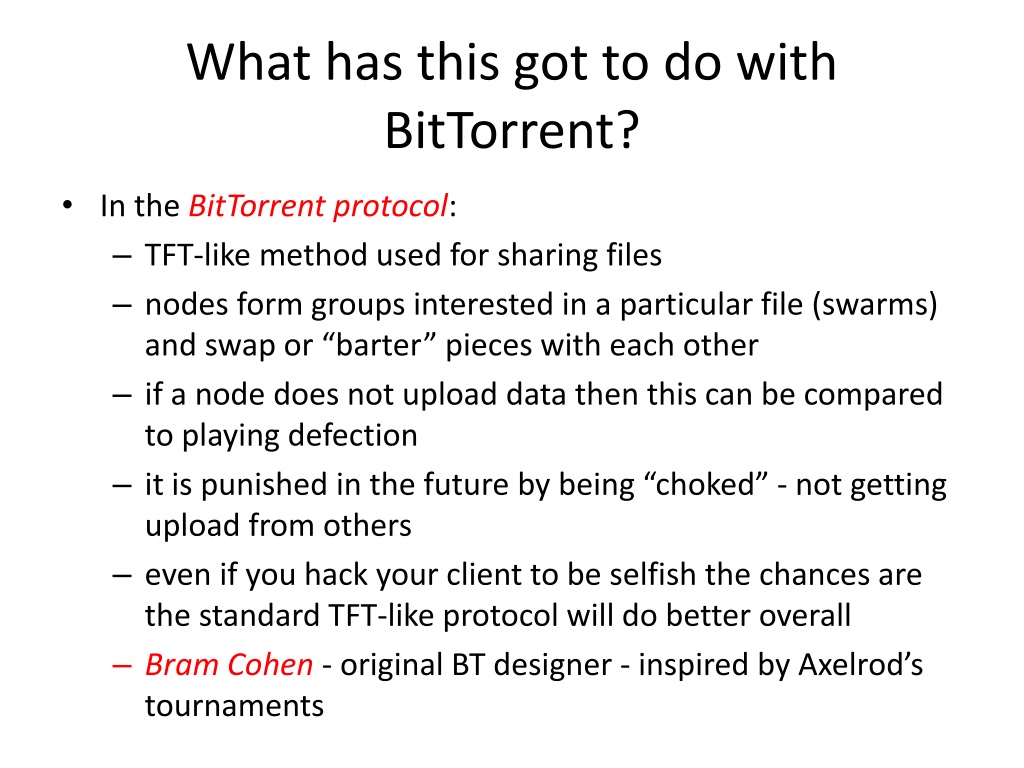 What has this got to do with BitTorrent?

• In the BitTorrent protocol:
  – TFT-like method used for sharing files
  – nodes form groups interested in a particular file (swarms) and swap or “barter” pieces with each other
  – if a node does not upload data then this can be compared to playing defection
  – it is punished in the future by being “choked” - not getting upload from others
  – even if you hack your client to be selfish the chances are the standard TFT-like protocol will do better overall
  – Bram Cohen - original BT designer - inspired by Axelrod’s tournaments